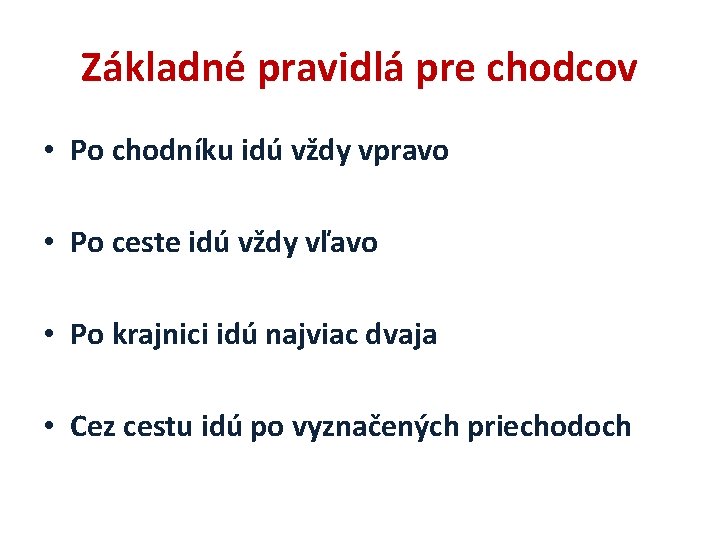 Základné pravidlá pre chodcov

• Po chodníku idú vždy vpravo

• Po ceste idú vždy vľavo

• Po krajnici idú najviac dvaja

• Cez cestu idú po vyznačených priechodoch